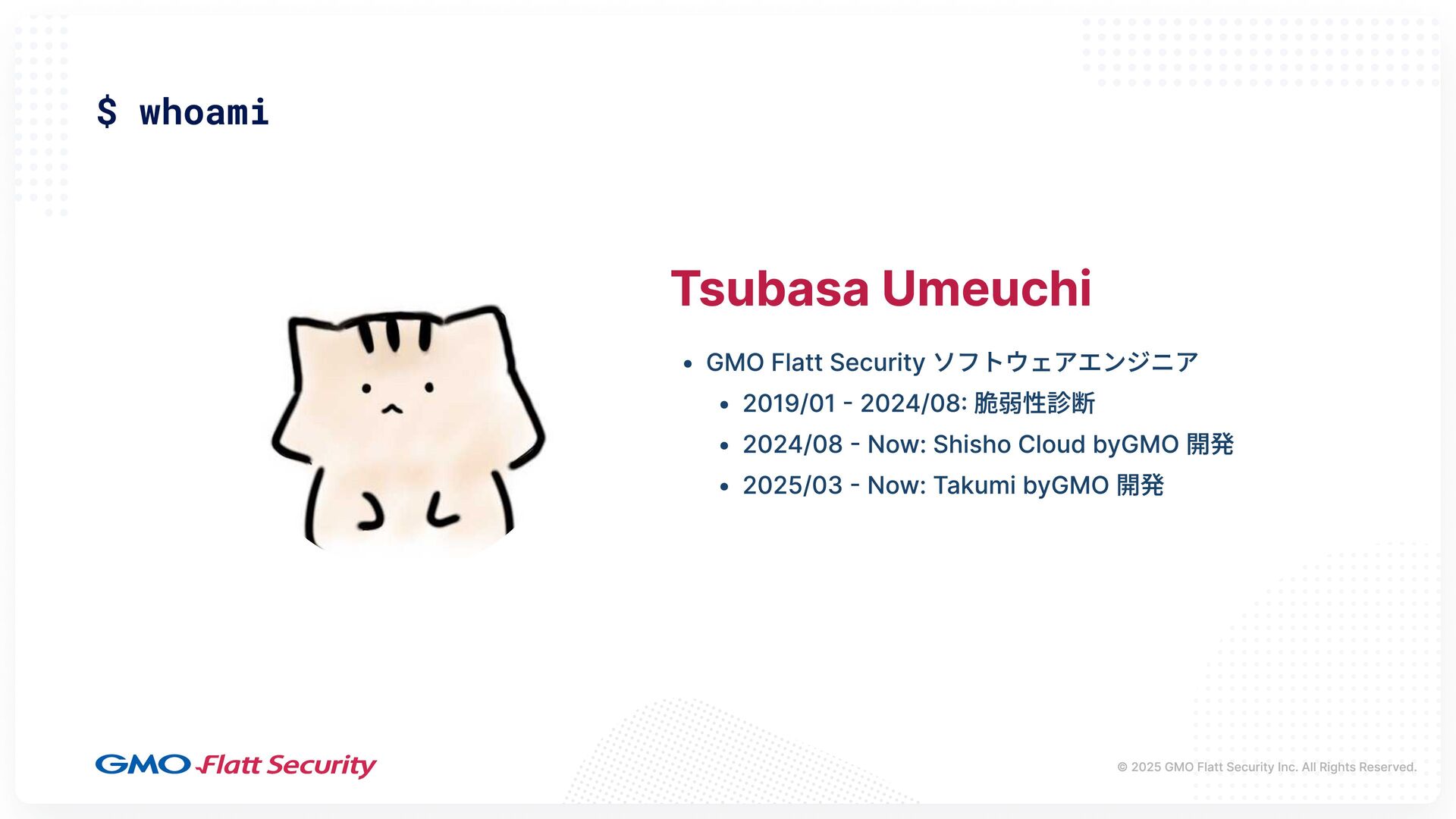 $ whoami

Tsubasa Umeuchi

- GMO Flatt Security ソフトウェアエンジニア
  - 2019/01 - 2024/08: 脆弱性診断
  - 2024/08 - Now: Shisho Cloud byGMO 開発
  - 2025/03 - Now: Takumi byGMO 開発

GMO Flatt Security

© 2025 GMO Flatt Security Inc. All Rights Reserved.